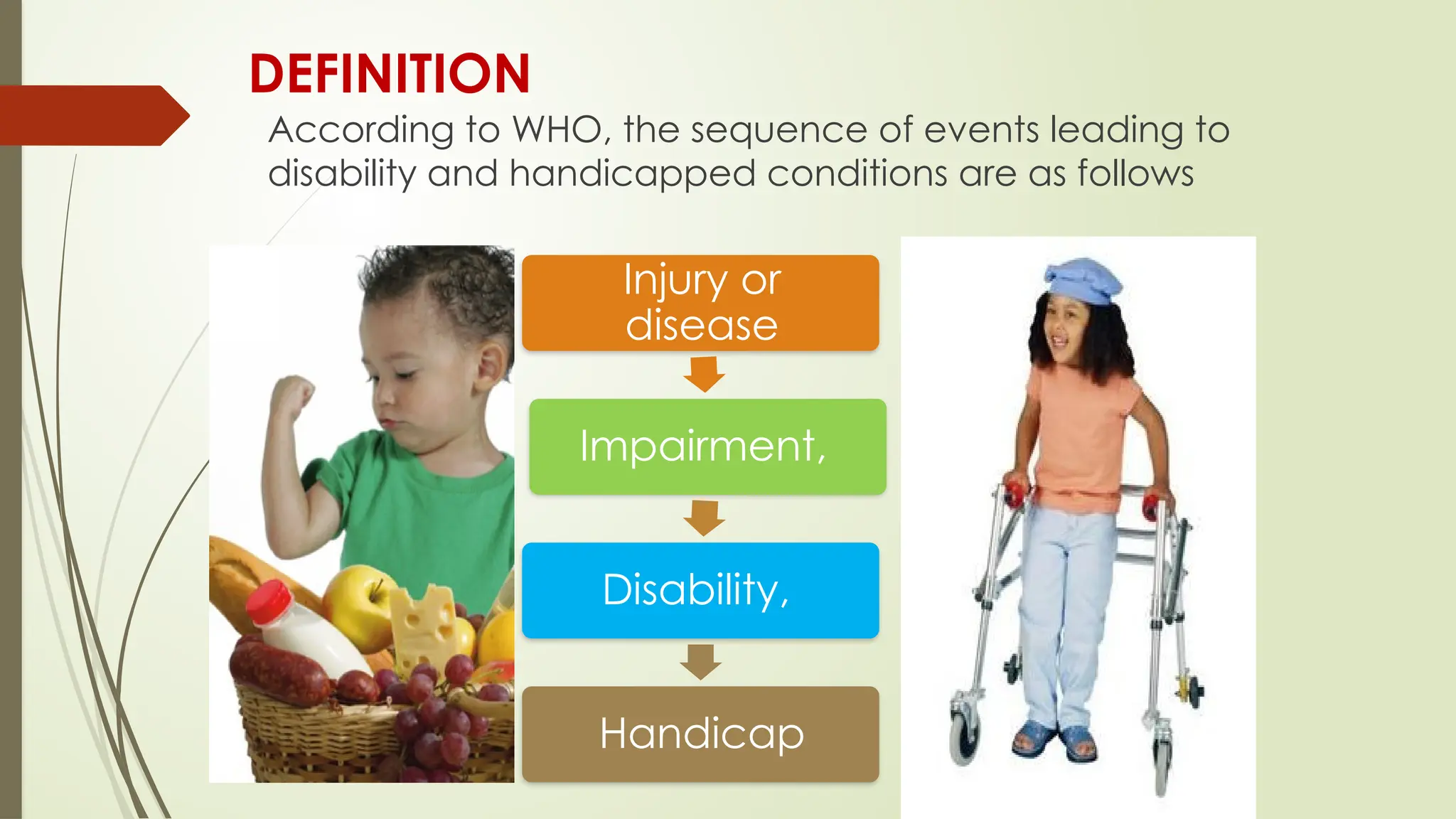 DEFINITION

According to WHO, the sequence of events leading to disability and handicapped conditions are as follows

Injury or disease

Impairment,

Disability,

Handicap